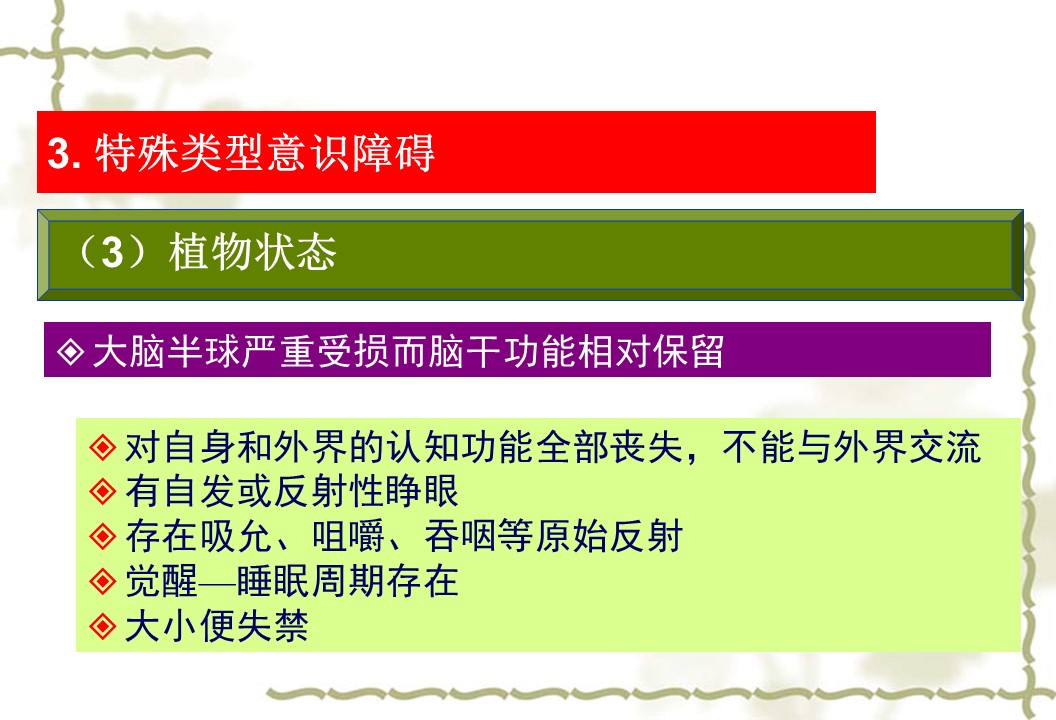 3. 特殊类型意识障碍

（3）植物状态

◈ 大脑半球严重受损而脑干功能相对保留

◈ 对自身和外界的认知功能全部丧失，不能与外界交流
◈ 有自发或反射性睁眼
◈ 存在吸允、咀嚼、吞咽等原始反射
◈ 觉醒—睡眠周期存在
◈ 大小便失禁